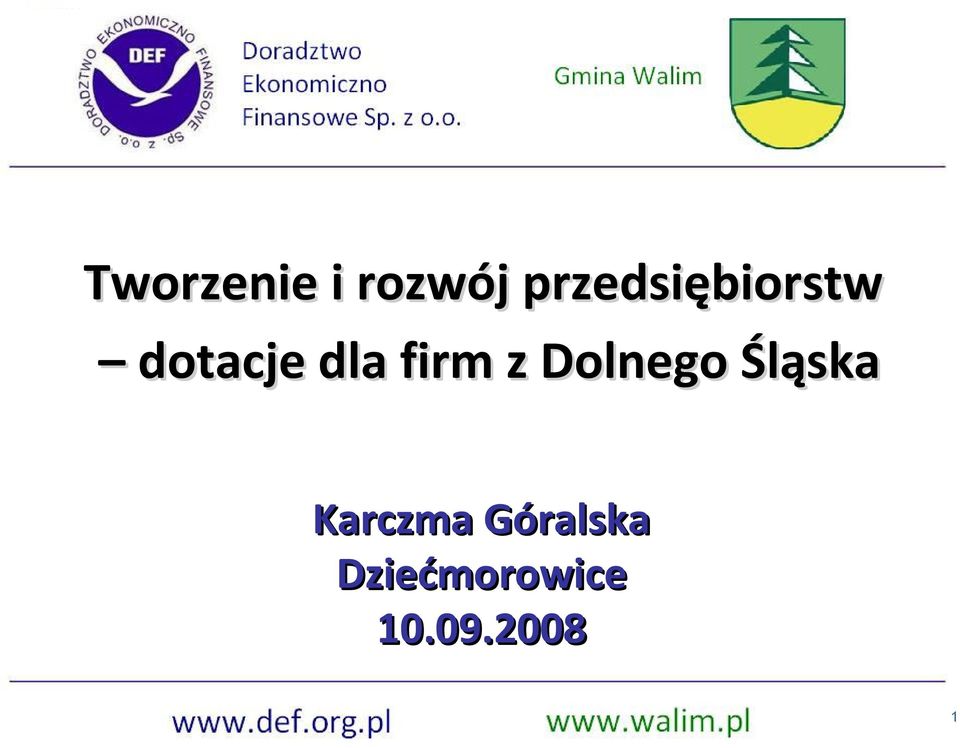 DORADZTWO EKONOMICZNO FINANSOWE Sp. z o.o.
DEF

Doradztwo Ekonomiczno Finansowe Sp. z o.o.

Gmina Walim

Tworzenie i rozwój przedsiębiorstw – dotacje dla firm z Dolnego Śląska

Karczma Góralska
Dziećmorowice
10.09.2008

www.def.org.pl www.walim.pl

1